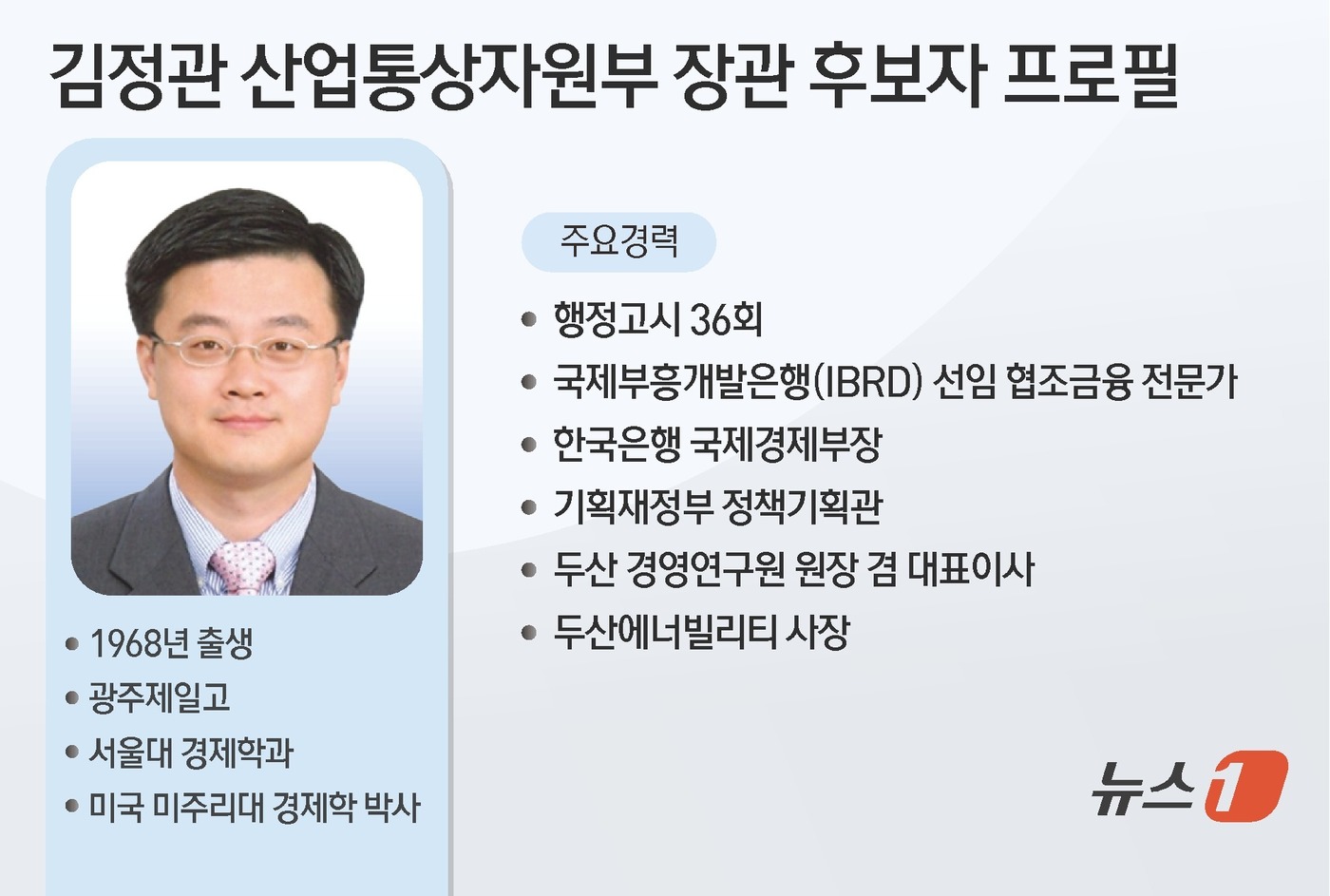 김정관 산업통상자원부 장관 후보자 프로필

• 1968년 출생
• 광주제일고
• 서울대 경제학과
• 미국 미주리대 경제학 박사

주요경력

• 행정고시 36회
• 국제부흥개발은행(IBRD) 선임 협조금융 전문가
• 한국은행 국제경제부장
• 기획재정부 정책기획관
• 두산 경영연구원 원장 겸 대표이사
• 두산에너빌리티 사장

뉴스1